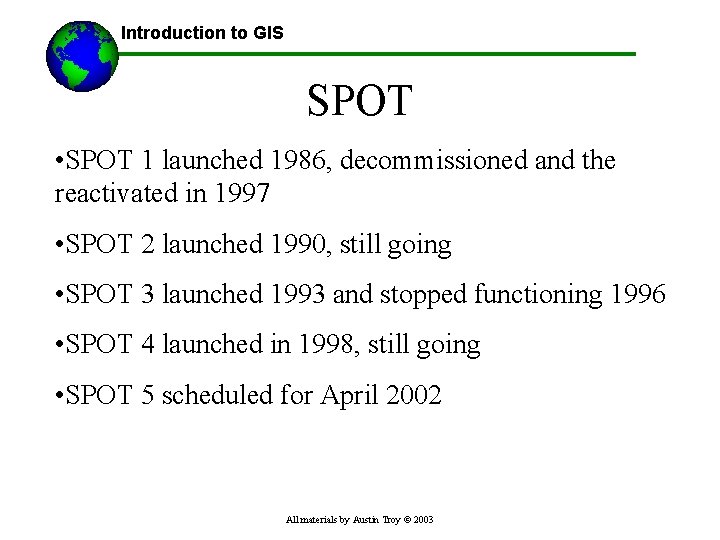 Introduction to GIS

SPOT

•SPOT 1 launched 1986, decommissioned and the reactivated in 1997

•SPOT 2 launched 1990, still going

•SPOT 3 launched 1993 and stopped functioning 1996

•SPOT 4 launched in 1998, still going

•SPOT 5 scheduled for April 2002

All materials by Austin Troy © 2003